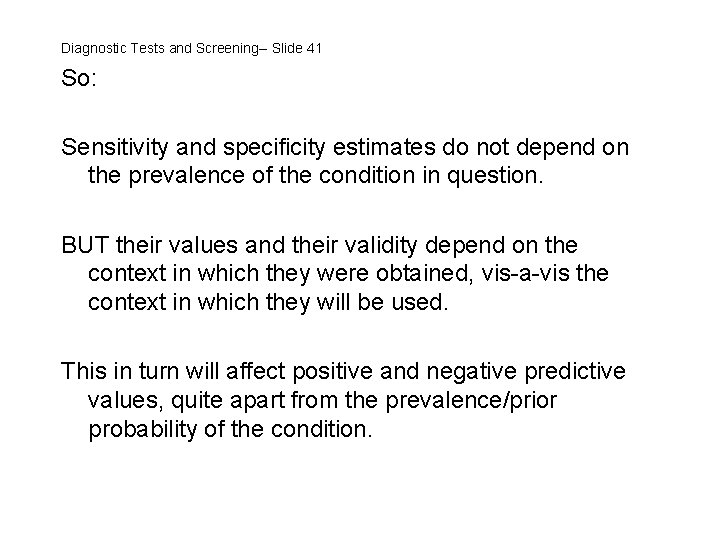 Diagnostic Tests and Screening– Slide 41

So:

Sensitivity and specificity estimates do not depend on the prevalence of the condition in question.

BUT their values and their validity depend on the context in which they were obtained, vis-a-vis the context in which they will be used.

This in turn will affect positive and negative predictive values, quite apart from the prevalence/prior probability of the condition.